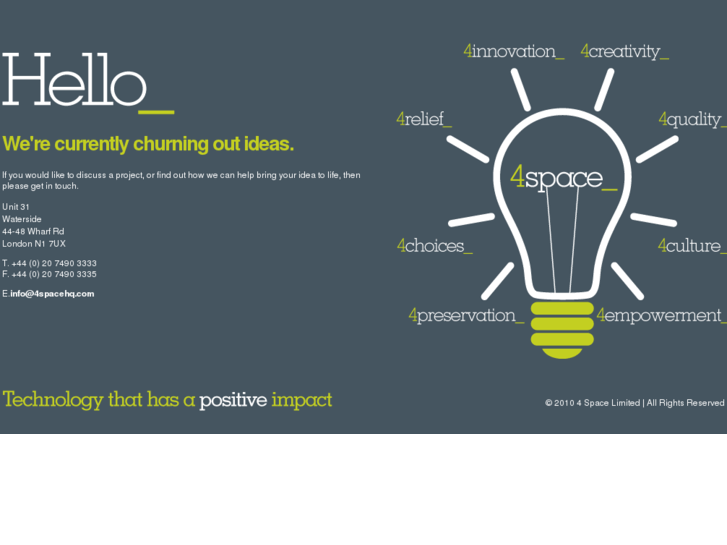 Hello_

We're currently churning out ideas.

If you would like to discuss a project, or find out how we can help bring your idea to life, then please get in touch.

Unit 31
Waterside
44-48 Wharf Rd
London N1 7UX

T. +44 (0) 20 7490 3333
F. +44 (0) 20 7490 3335

E.info@4spacehq.com

4innovation_ 4creativity_
4relief_ 4quality_
4space_
4choices_ 4culture_
4preservation_ 4empowerment_

Technology that has a positive impact

© 2010 4 Space Limited | All Rights Reserved